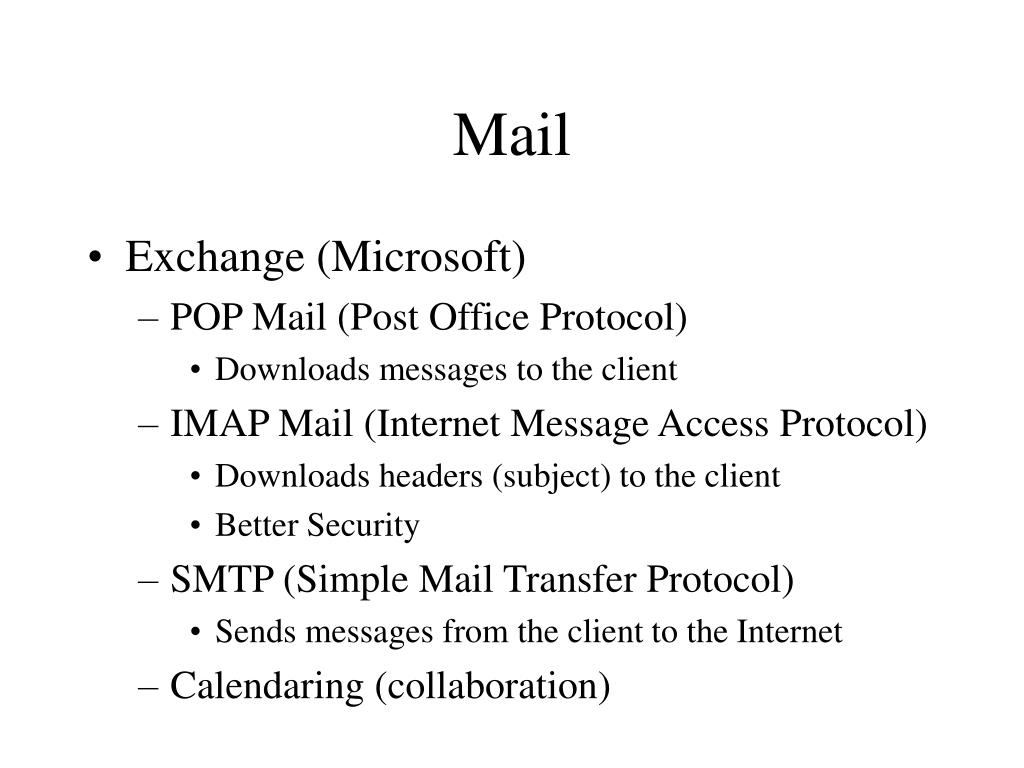 Mail

• Exchange (Microsoft)
– POP Mail (Post Office Protocol)
• Downloads messages to the client
– IMAP Mail (Internet Message Access Protocol)
• Downloads headers (subject) to the client
• Better Security
– SMTP (Simple Mail Transfer Protocol)
• Sends messages from the client to the Internet
– Calendaring (collaboration)